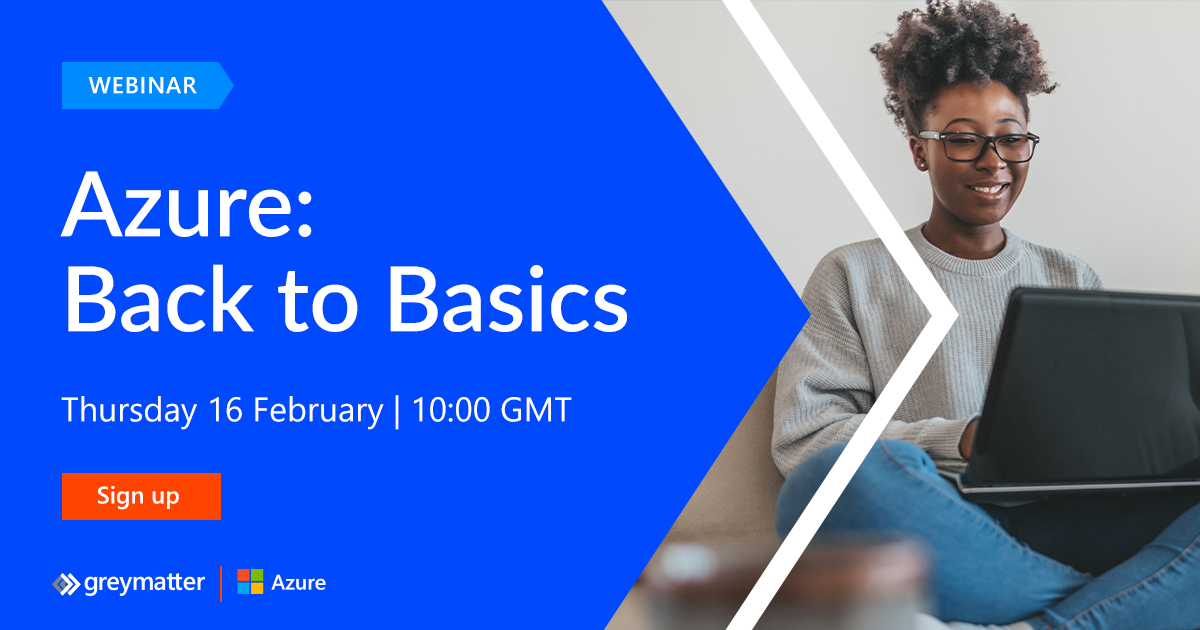 WEBINAR

Azure: Back to Basics

Thursday 16 February | 10:00 GMT

Sign up

greymatter | Azure